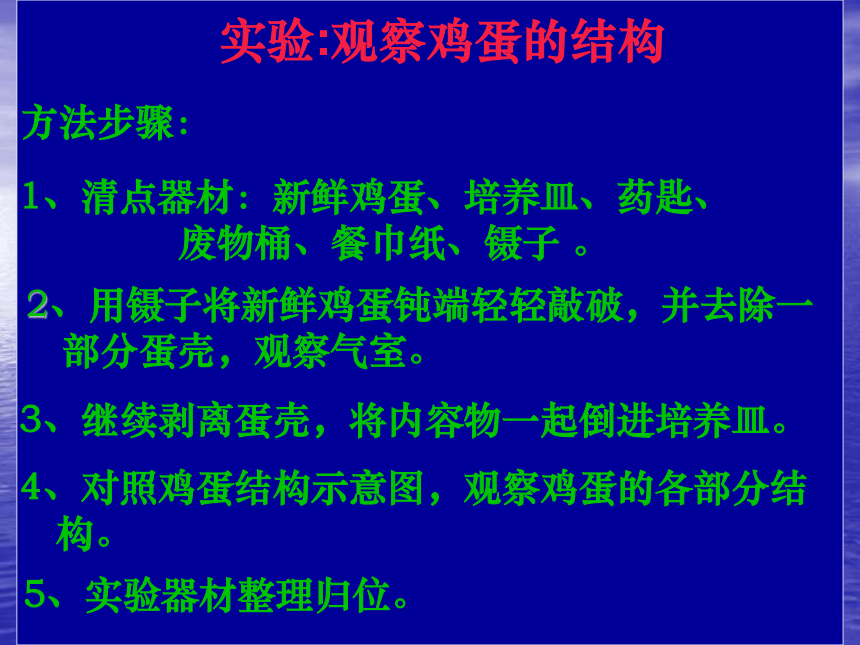 实验:观察鸡蛋的结构

方法步骤:

1、清点器材：新鲜鸡蛋、培养皿、药匙、废物桶、餐巾纸、镊子 。

2、用镊子将新鲜鸡蛋钝端轻轻敲破，并去除一部分蛋壳，观察气室。

3、继续剥离蛋壳，将内容物一起倒进培养皿。

4、对照鸡蛋结构示意图，观察鸡蛋的各部分结构。

5、实验器材整理归位。